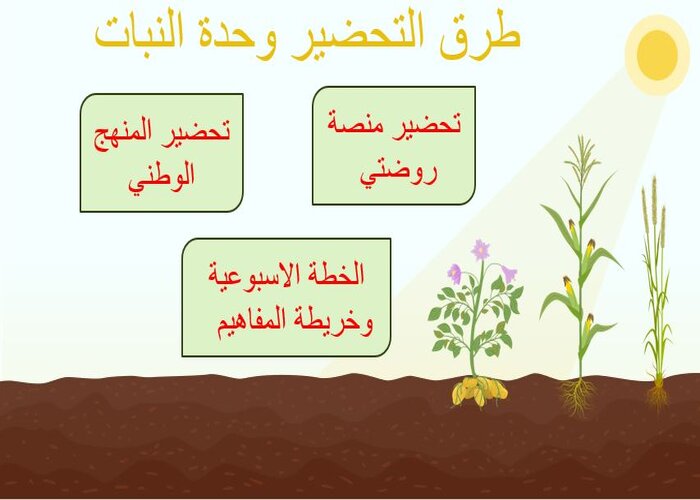 طرق التحضير وحدة النبات

تحضير منصة روضتي

تحضير المنهج الوطني

الخطة الاسبوعية وخريطة المفاهيم